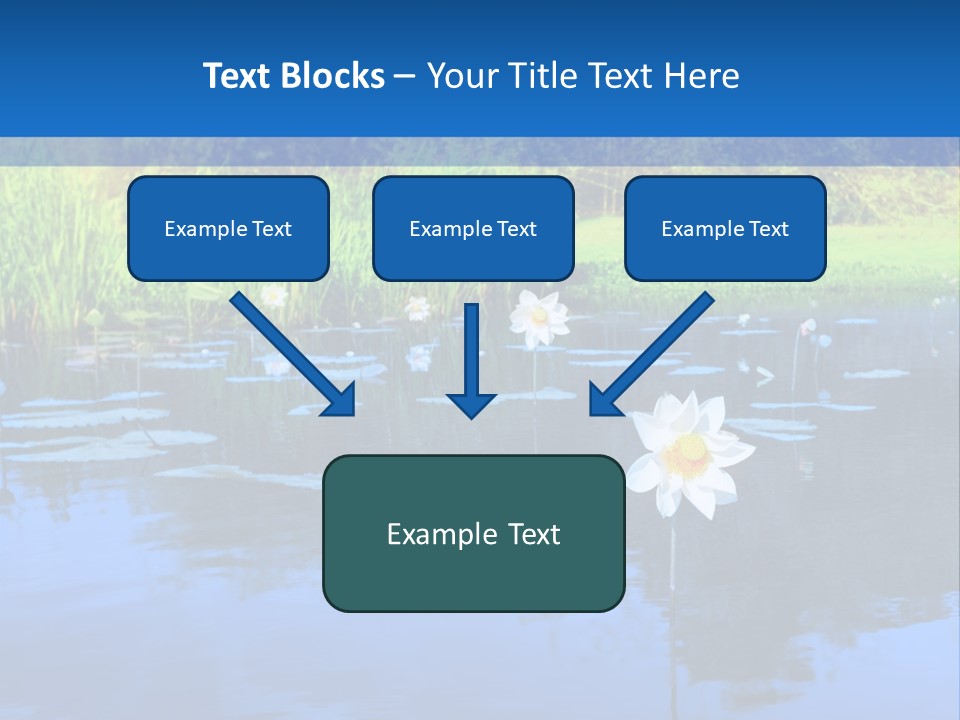 Text Blocks – Your Title Text Here

Example Text

Example Text

Example Text

Example Text